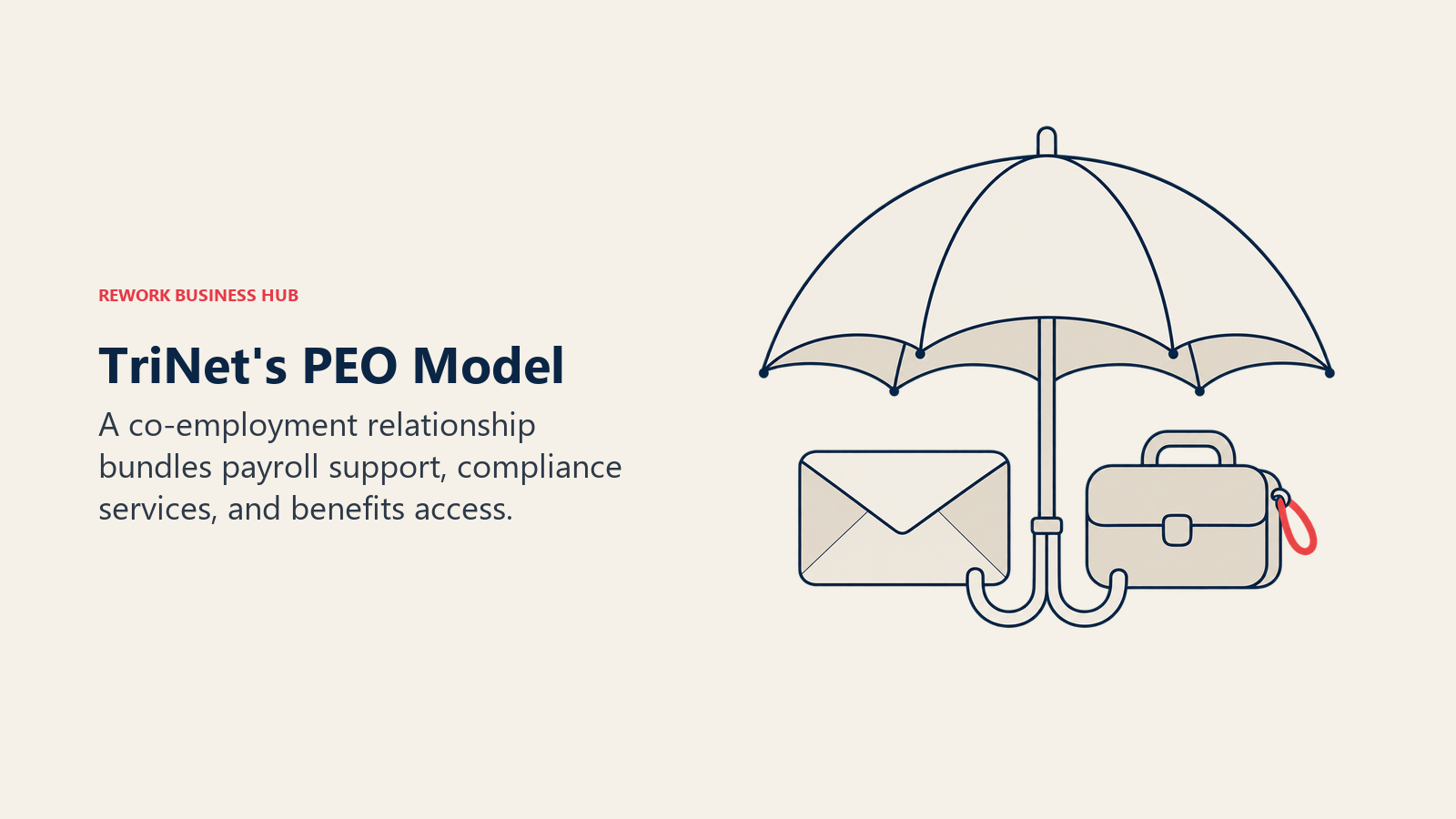 REWORK BUSINESS HUB

TriNet's PEO Model

A co-employment relationship bundles payroll support, compliance services, and benefits access.